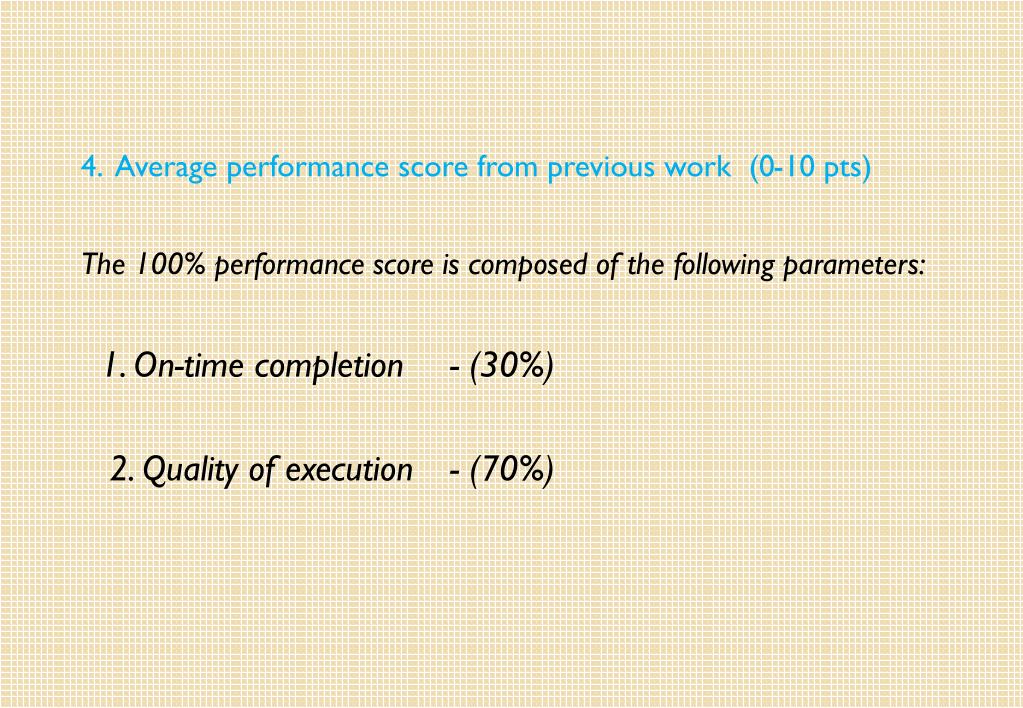 4. Average performance score from previous work (0-10 pts)

The 100% performance score is composed of the following parameters:

1. On-time completion - (30%)

2. Quality of execution - (70%)